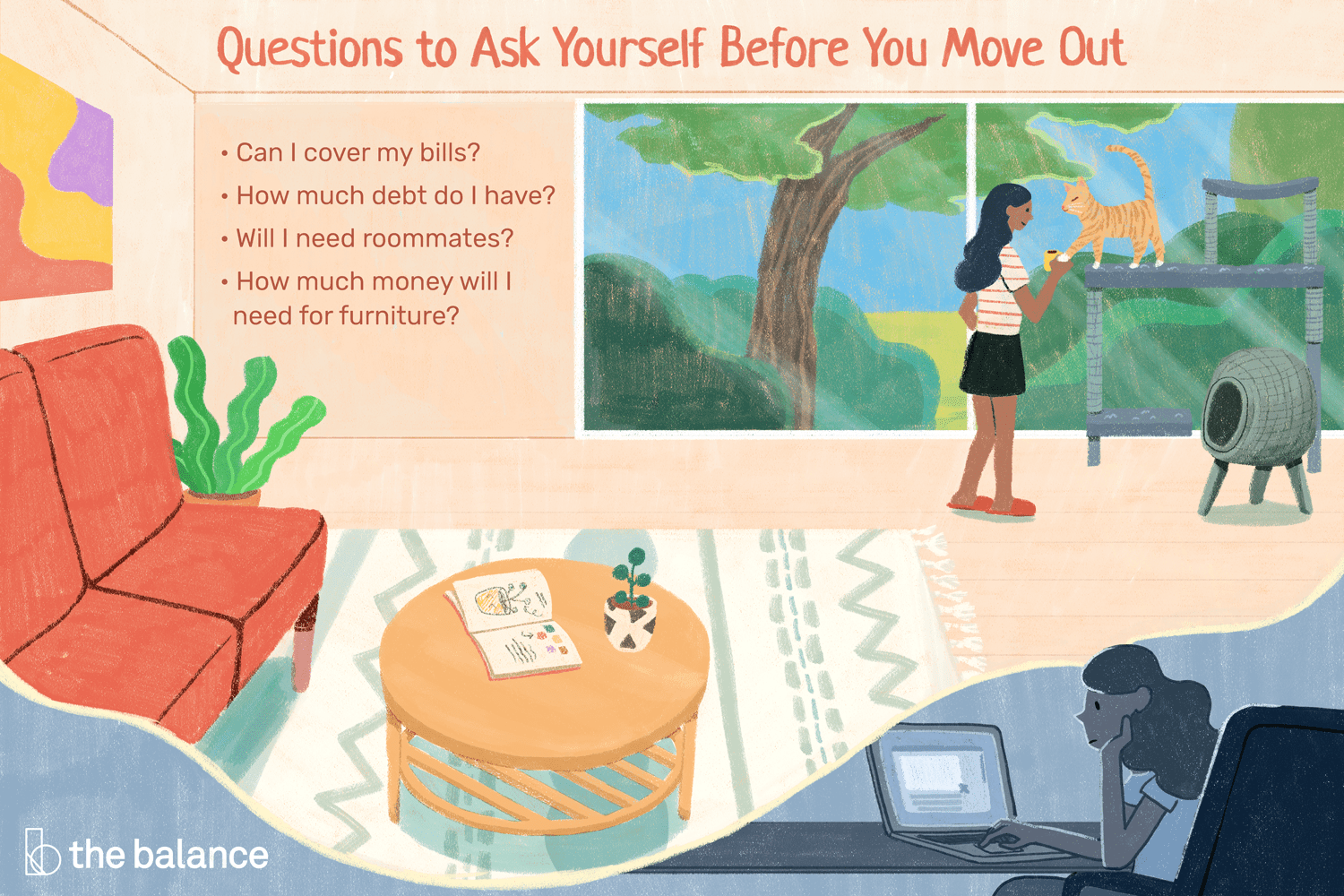 Questions to Ask Yourself Before You Move Out

• Can I cover my bills?
• How much debt do I have?
• Will I need roommates?
• How much money will I need for furniture?

the balance